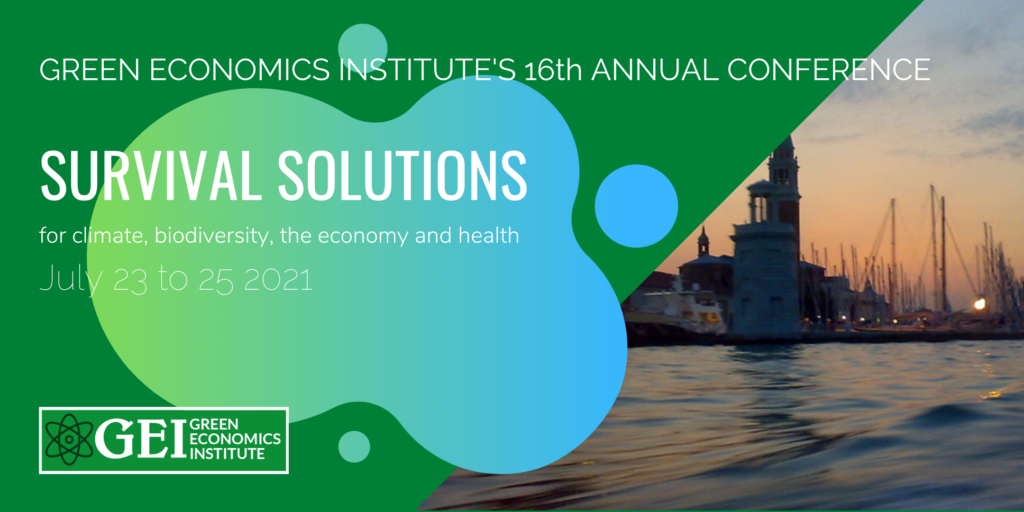 GREEN ECONOMICS INSTITUTE'S 16th ANNUAL CONFERENCE

SURVIVAL SOLUTIONS

for climate, biodiversity, the economy and health

July 23 to 25 2021

GEI GREEN ECONOMICS INSTITUTE